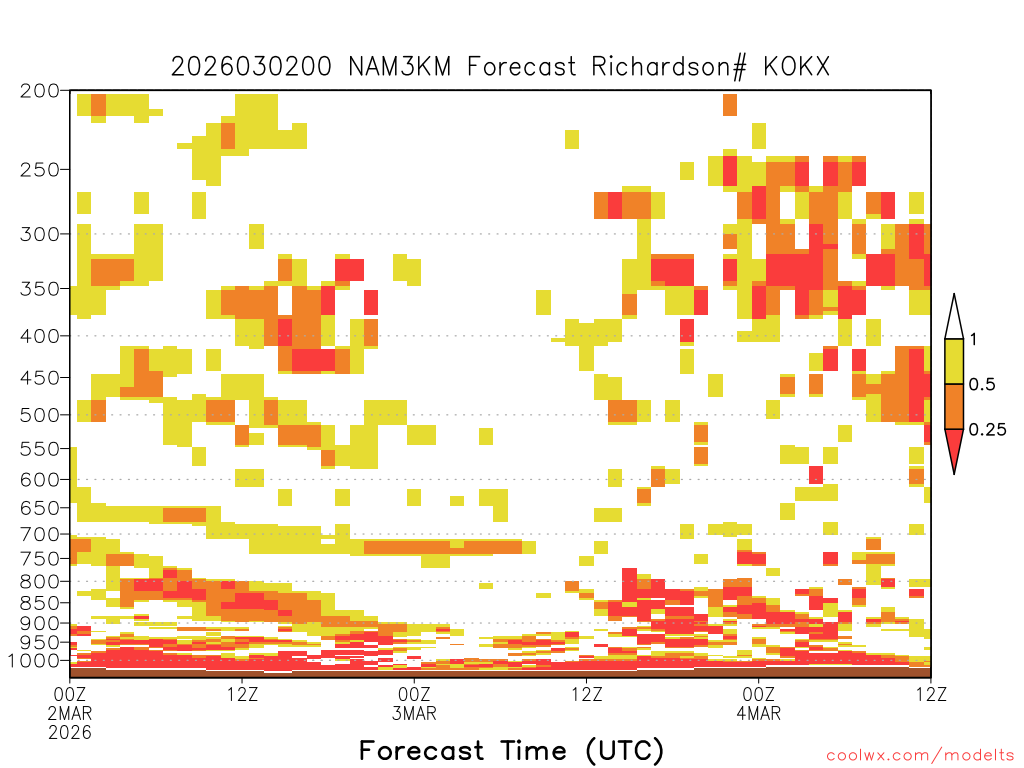 2026030200 NAM3KM Forecast Richardson# KOKX

200
250
300
350
400
450
500
550
600
650
700
750
800
850
900
950
1000

1
0.5
0.25

00Z
2MAR
2026
12Z
00Z
3MAR
12Z
00Z
4MAR
12Z

Forecast Time (UTC)

coolwx.com/modelts